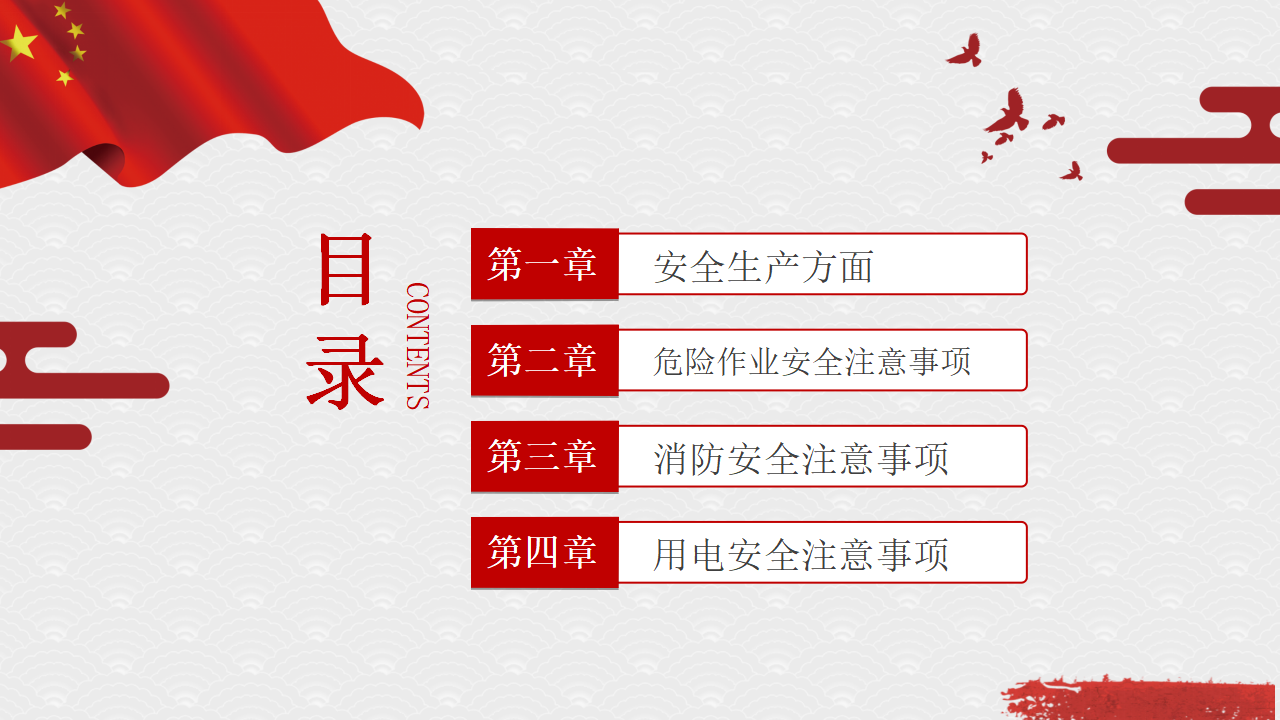 目录
CONTENTS

第一章 安全生产方面

第二章 危险作业安全注意事项

第三章 消防安全注意事项

第四章 用电安全注意事项